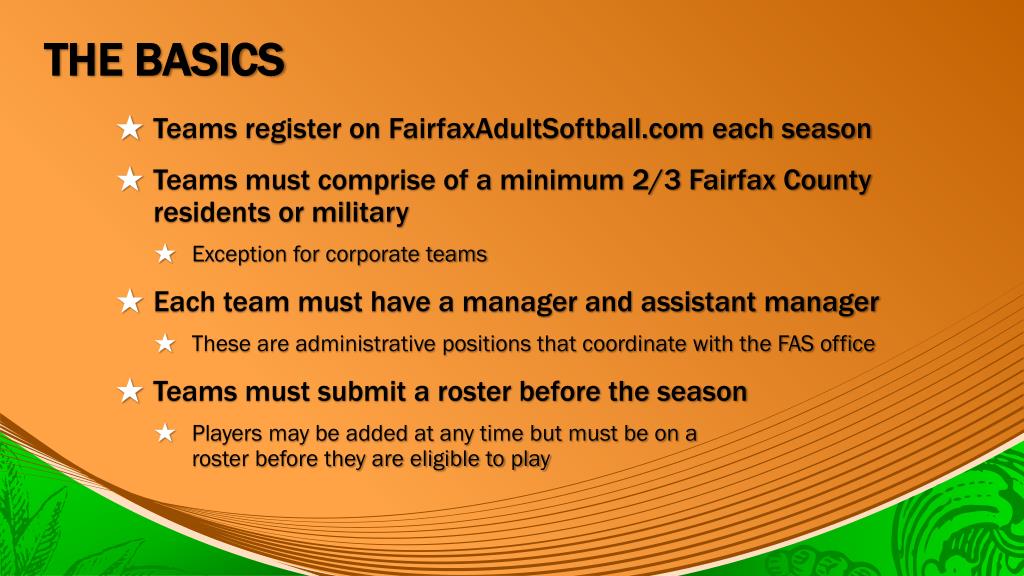 THE BASICS

★ Teams register on FairfaxAdultSoftball.com each season

★ Teams must comprise of a minimum 2/3 Fairfax County residents or military

★ Exception for corporate teams

★ Each team must have a manager and assistant manager

★ These are administrative positions that coordinate with the FAS office

★ Teams must submit a roster before the season

★ Players may be added at any time but must be on a roster before they are eligible to play